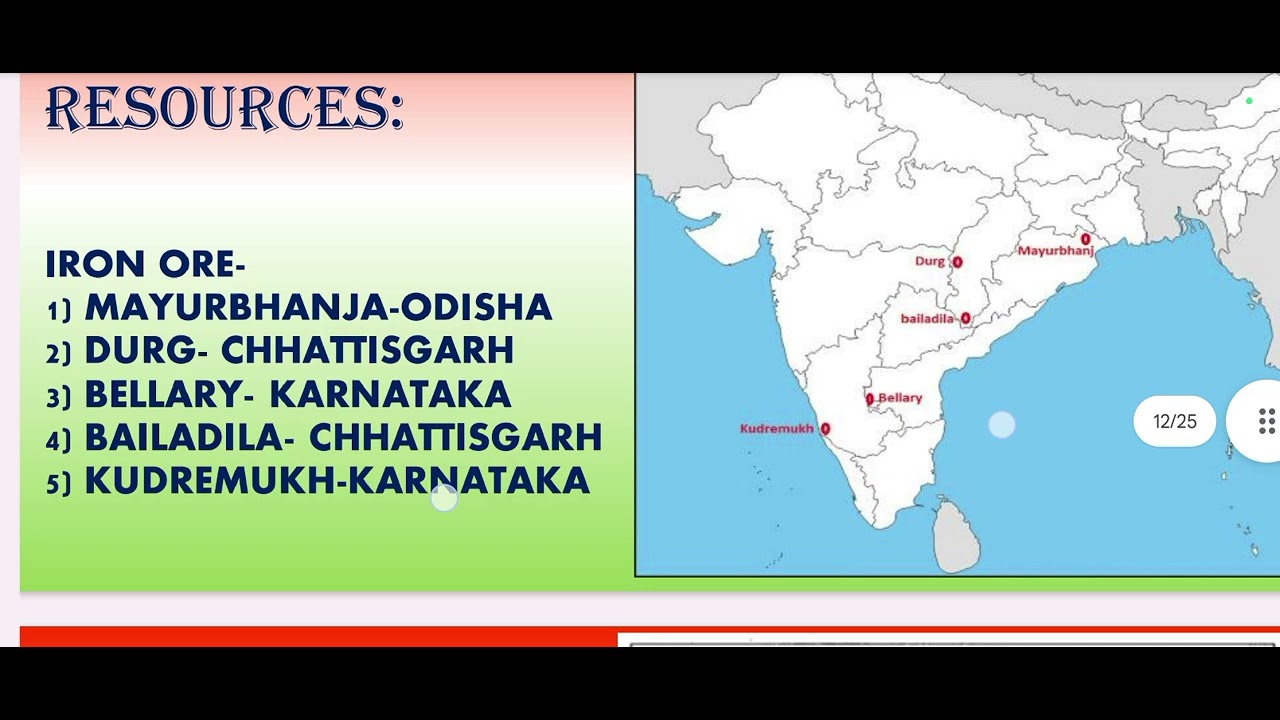 RESOURCES:

IRON ORE-
1) MAYURBHANJA-ODISHA
2) DURG- CHHATTISGARH
3) BELLARY- KARNATAKA
4) BAILADILA- CHHATTISGARH
5) KUDREMUKH-KARNATAKA

Durg
Mayurbhanj
bailadila
Bellary
Kudremukh

12/25